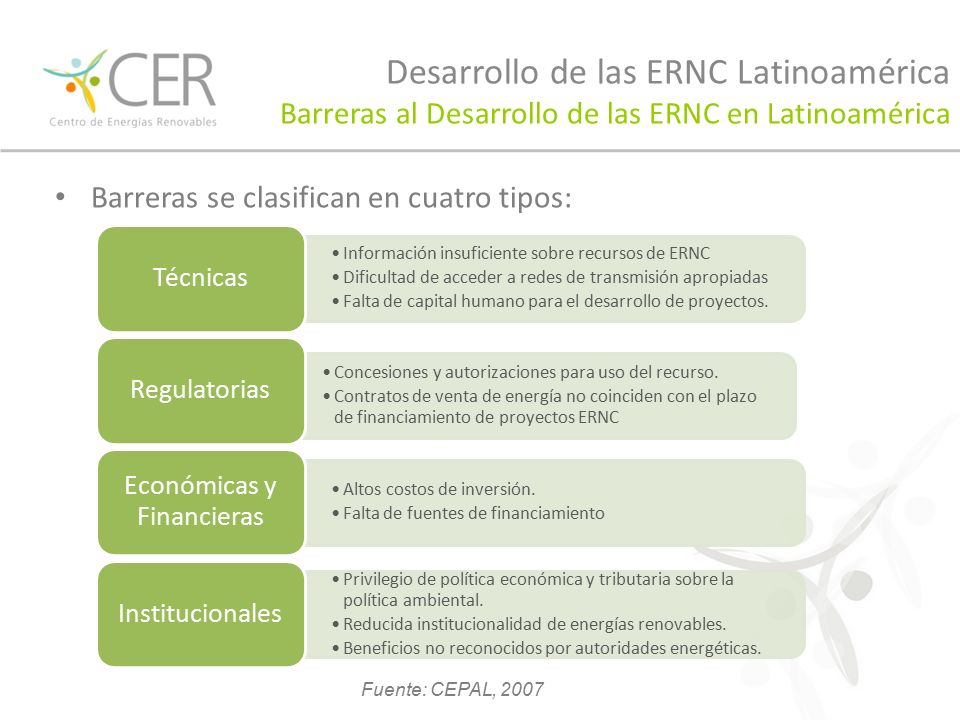 CER
Centro de Energías Renovables

Desarrollo de las ERNC Latinoamérica
Barreras al Desarrollo de las ERNC en Latinoamérica

• Barreras se clasifican en cuatro tipos:

Técnicas
• Información insuficiente sobre recursos de ERNC
• Dificultad de acceder a redes de transmisión apropiadas
• Falta de capital humano para el desarrollo de proyectos.

Regulatorias
• Concesiones y autorizaciones para uso del recurso.
• Contratos de venta de energía no coinciden con el plazo de financiamiento de proyectos ERNC

Económicas y Financieras
• Altos costos de inversión.
• Falta de fuentes de financiamiento

Institucionales
• Privilegio de política económica y tributaria sobre la política ambiental.
• Reducida institucionalidad de energías renovables.
• Beneficios no reconocidos por autoridades energéticas.

Fuente: CEPAL, 2007